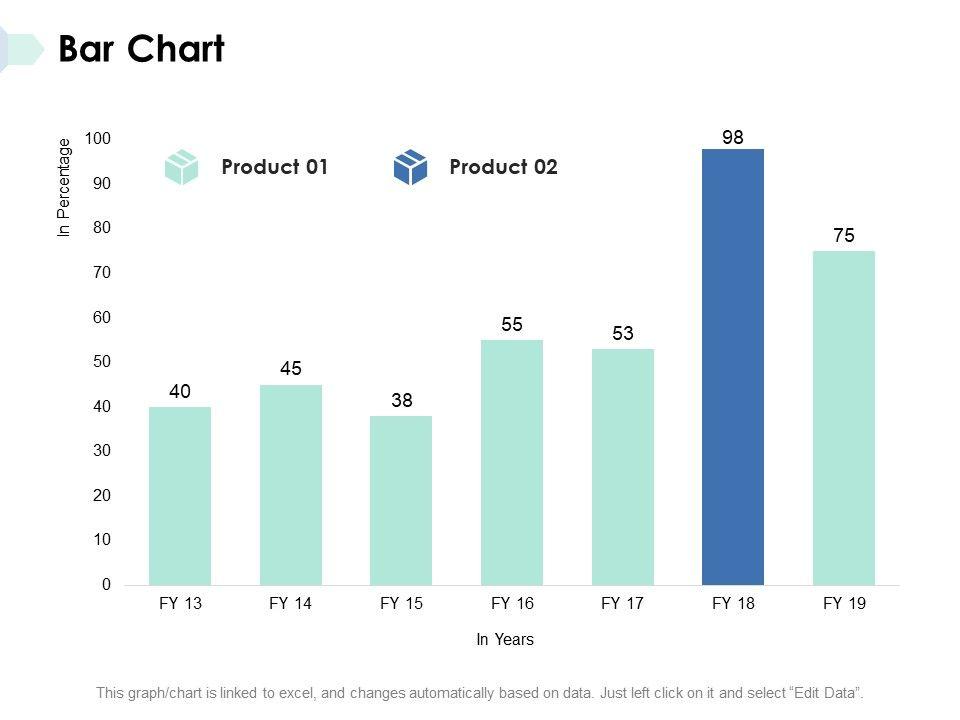 Bar Chart

In Percentage

100
90
80
70
60
50
40
30
20
10
0

Product 01
Product 02

40
45
38
55
53
98
75

FY 13
FY 14
FY 15
FY 16
FY 17
FY 18
FY 19

In Years

This graph/chart is linked to excel, and changes automatically based on data. Just left click on it and select "Edit Data".